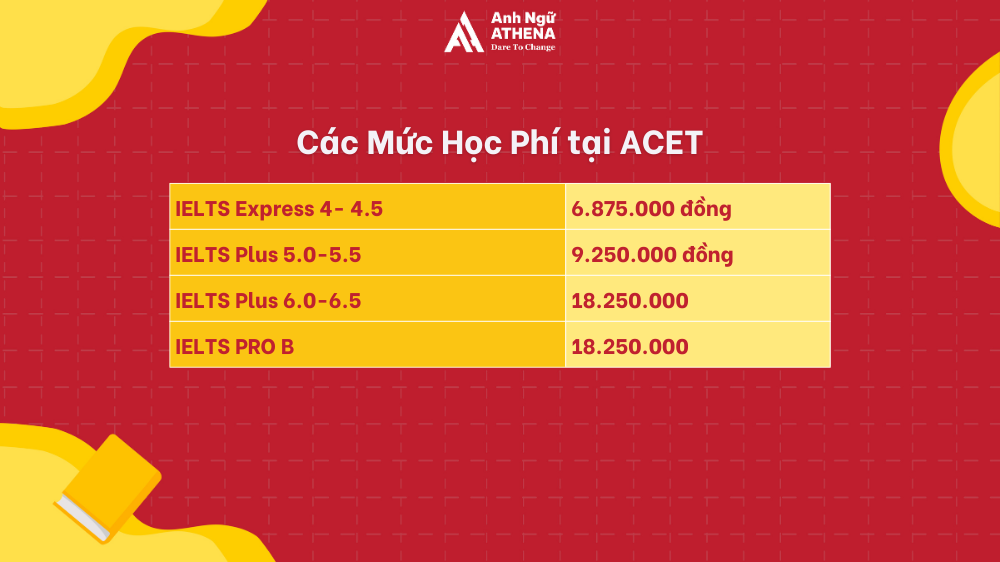 Anh Ngữ
ATHENA
Dare To Change

Các Mức Học Phí tại ACET

| IELTS Express 4- 4.5 | 6.875.000 đồng |
|---|---|
| IELTS Plus 5.0-5.5 | 9.250.000 đồng |
| IELTS Plus 6.0-6.5 | 18.250.000 |
| IELTS PRO B | 18.250.000 |